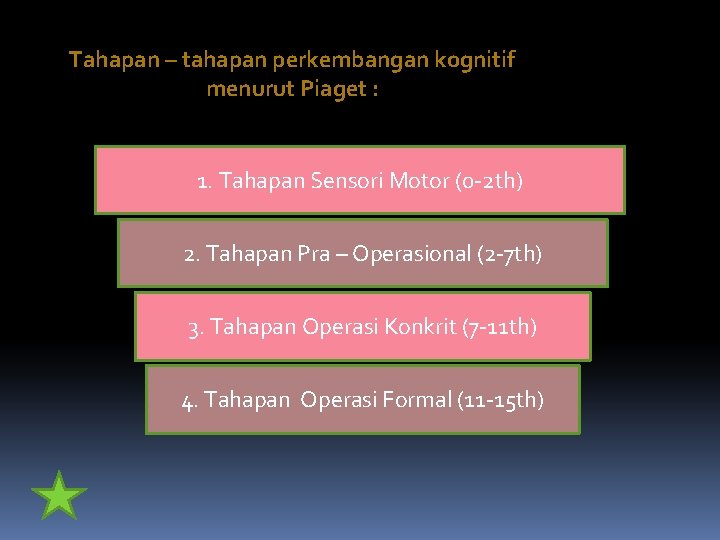 Tahapan – tahapan perkembangan kognitif menurut Piaget :

1. Tahapan Sensori Motor (0-2th)

2. Tahapan Pra – Operasional (2-7th)

3. Tahapan Operasi Konkrit (7-11th)

4. Tahapan Operasi Formal (11-15th)